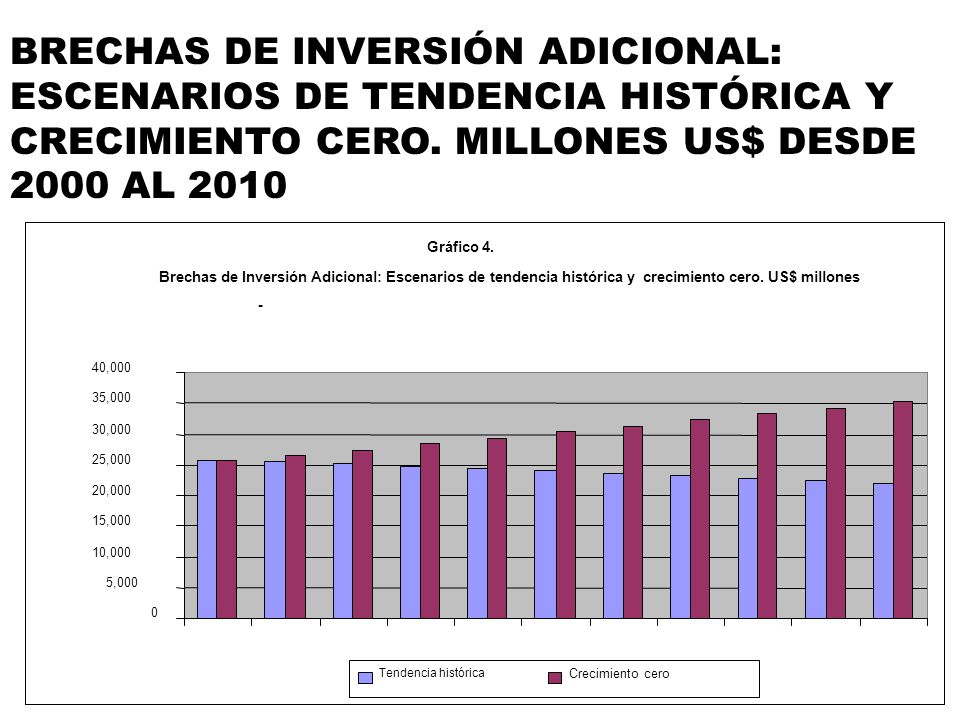 BRECHAS DE INVERSIÓN ADICIONAL: ESCENARIOS DE TENDENCIA HISTÓRICA Y CRECIMIENTO CERO. MILLONES US$ DESDE 2000 AL 2010

Gráfico 4.

Brechas de Inversión Adicional: Escenarios de tendencia histórica y crecimiento cero. US$ millones

-

40,000
35,000
30,000
25,000
20,000
15,000
10,000
5,000
0

Tendencia histórica
Crecimiento cero